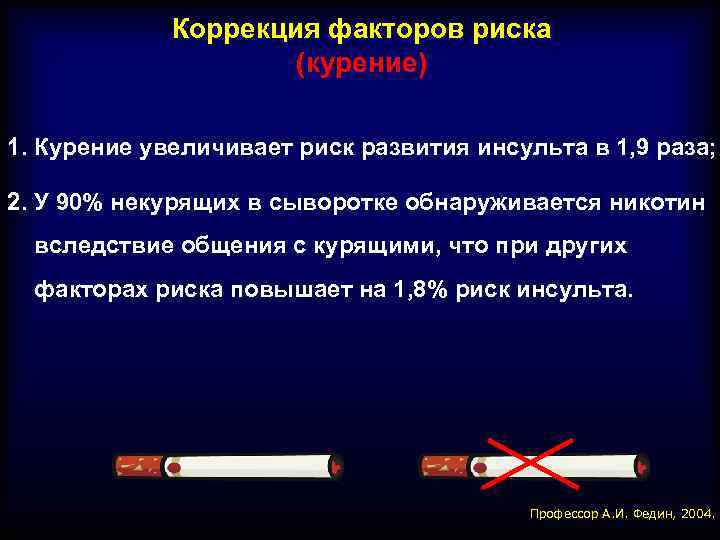 Коррекция факторов риска
(курение)

1. Курение увеличивает риск развития инсульта в 1,9 раза;

2. У 90% некурящих в сыворотке обнаруживается никотин вследствие общения с курящими, что при других факторах риска повышает на 1,8% риск инсульта.

Профессор А.И. Федин, 2004.